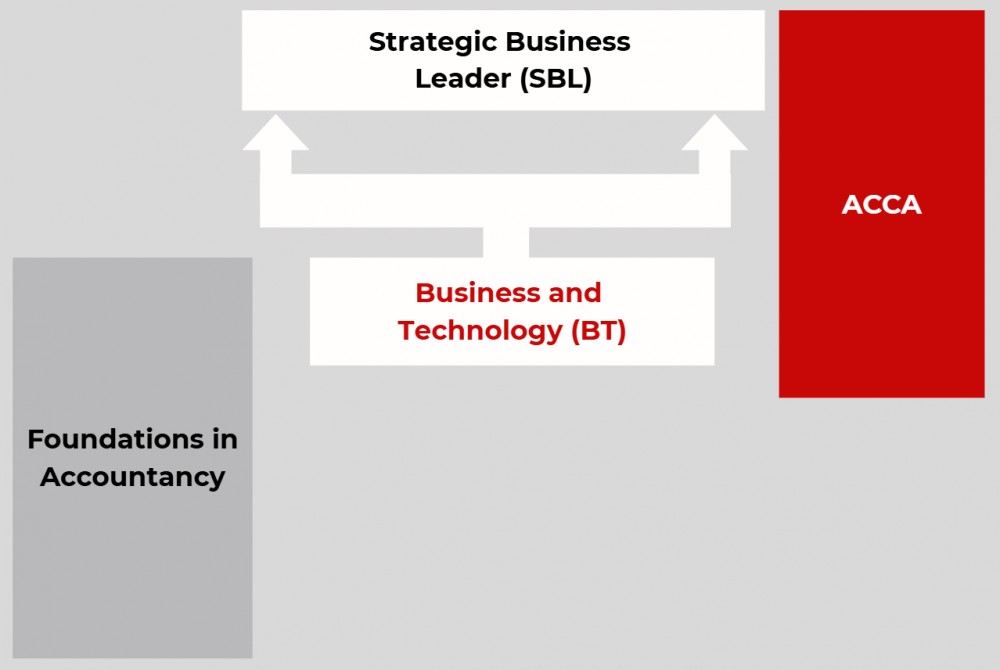 Strategic Business Leader (SBL)

ACCA

Business and Technology (BT)

Foundations in Accountancy